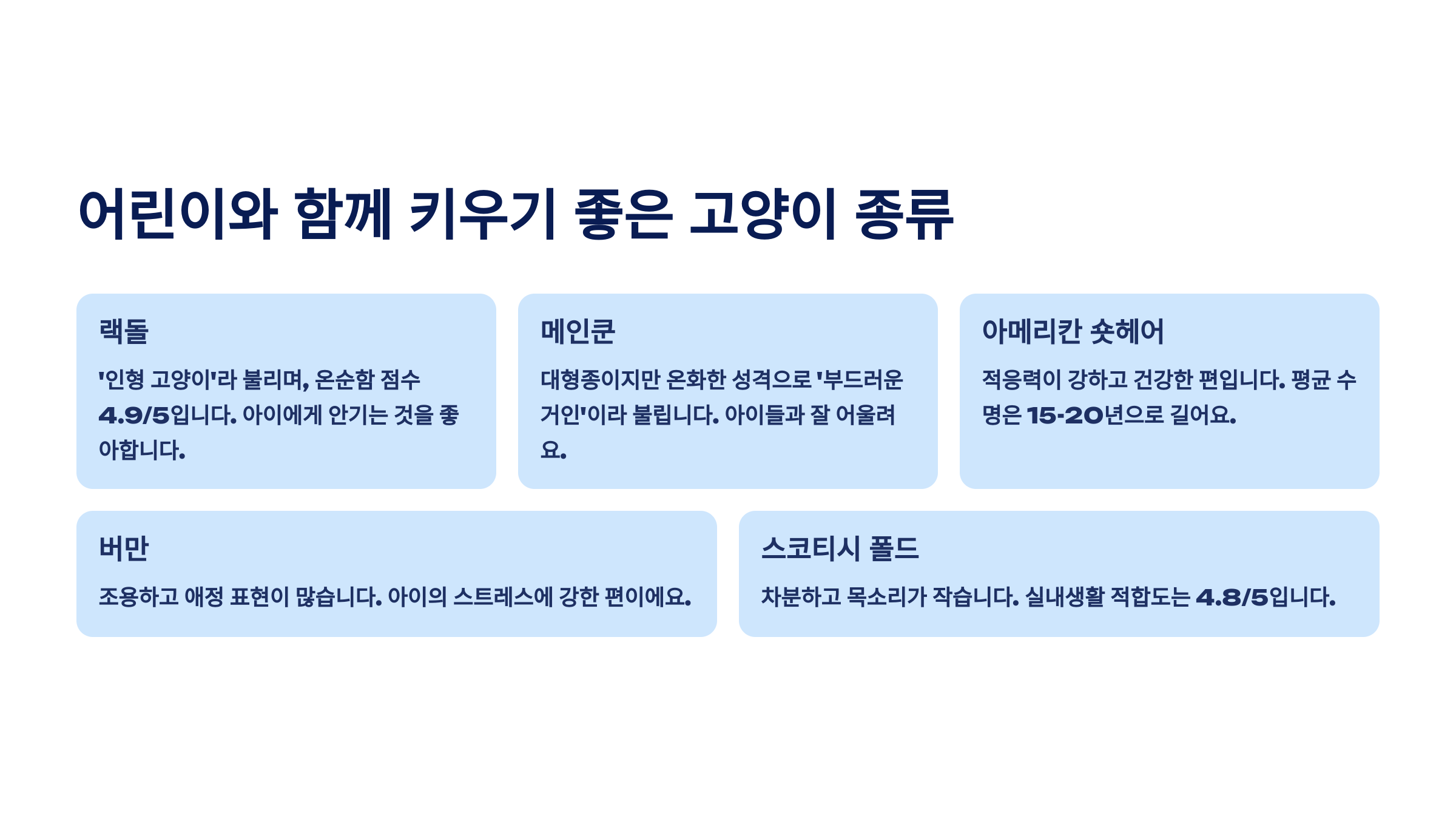 어린이와 함께 키우기 좋은 고양이 종류

랙돌

'인형 고양이'라 불리며, 온순함 점수 4.9/5입니다. 아이에게 안기는 것을 좋아합니다.

메인쿤

대형종이지만 온화한 성격으로 '부드러운 거인'이라 불립니다. 아이들과 잘 어울려요.

아메리칸 숏헤어

적응력이 강하고 건강한 편입니다. 평균 수명은 15-20년으로 길어요.

버만

조용하고 애정 표현이 많습니다. 아이의 스트레스에 강한 편이에요.

스코티시 폴드

차분하고 목소리가 작습니다. 실내생활 적합도는 4.8/5입니다.